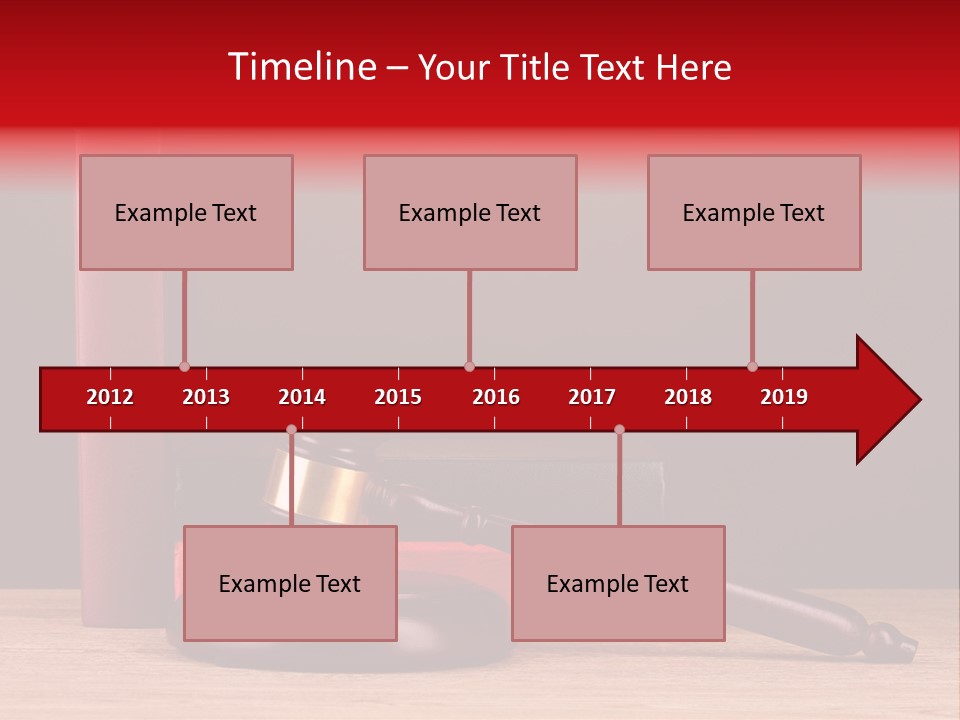 Timeline – Your Title Text Here

Example Text

Example Text

Example Text

2012 2013 2014 2015 2016 2017 2018 2019

Example Text

Example Text